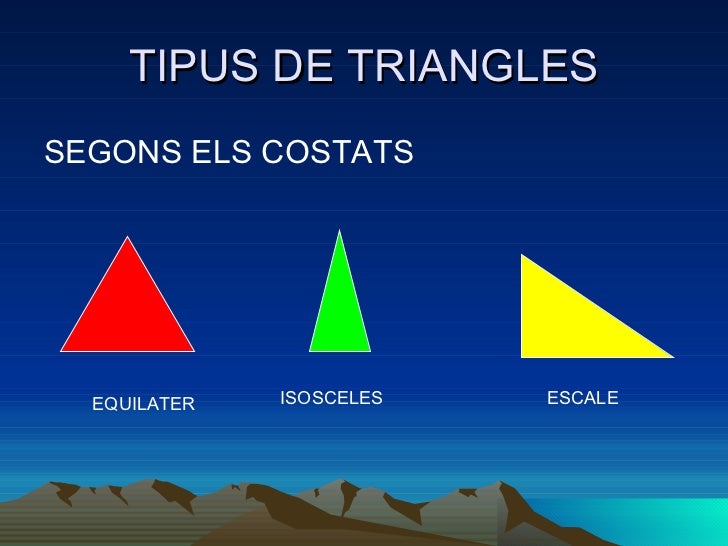 TIPUS DE TRIANGLES

SEGONS ELS COSTATS

EQUILATER

ISOSCELES

ESCALE